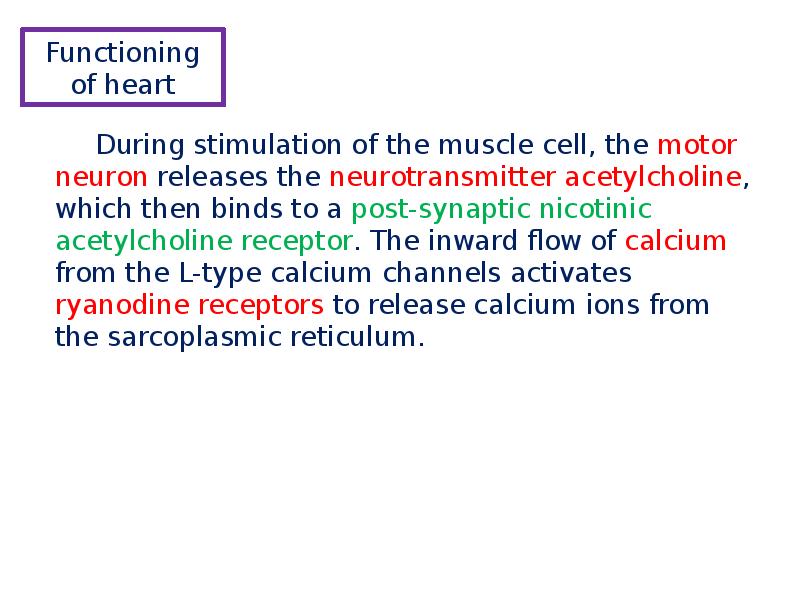 Functioning of heart

During stimulation of the muscle cell, the motor neuron releases the neurotransmitter acetylcholine, which then binds to a post-synaptic nicotinic acetylcholine receptor. The inward flow of calcium from the L-type calcium channels activates ryanodine receptors to release calcium ions from the sarcoplasmic reticulum.